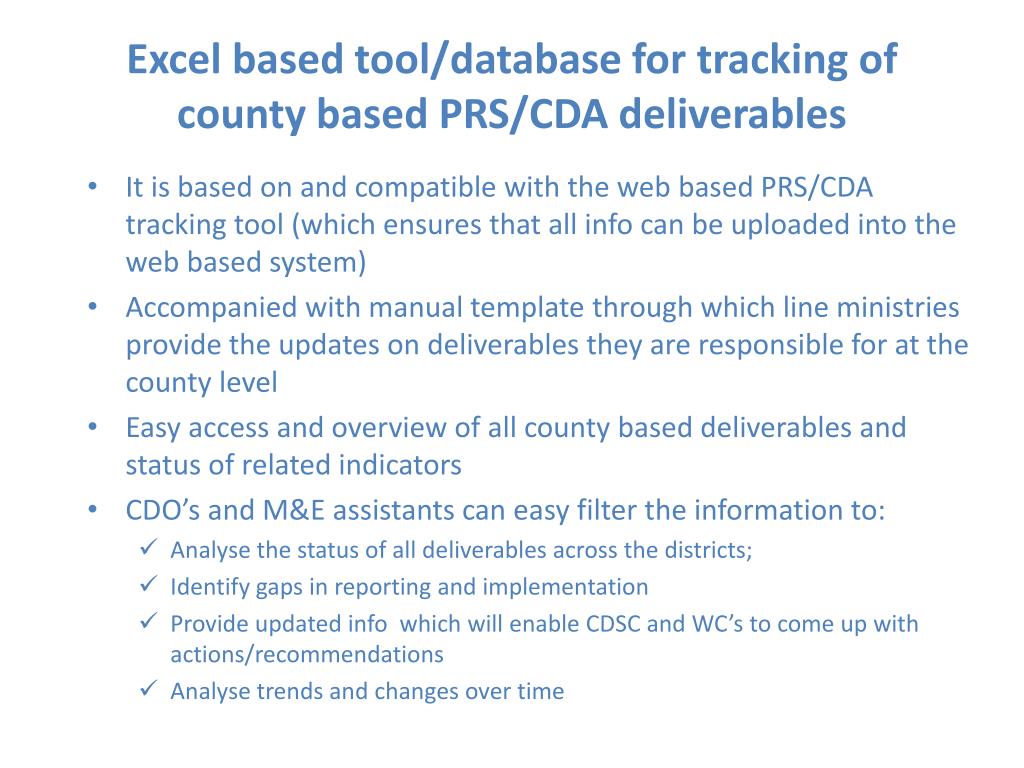 Excel based tool/database for tracking of county based PRS/CDA deliverables

• It is based on and compatible with the web based PRS/CDA tracking tool (which ensures that all info can be uploaded into the web based system)
• Accompanied with manual template through which line ministries provide the updates on deliverables they are responsible for at the county level
• Easy access and overview of all county based deliverables and status of related indicators
• CDO's and M&E assistants can easy filter the information to:
✓ Analyse the status of all deliverables across the districts;
✓ Identify gaps in reporting and implementation
✓ Provide updated info which will enable CDSC and WC's to come up with actions/recommendations
✓ Analyse trends and changes over time